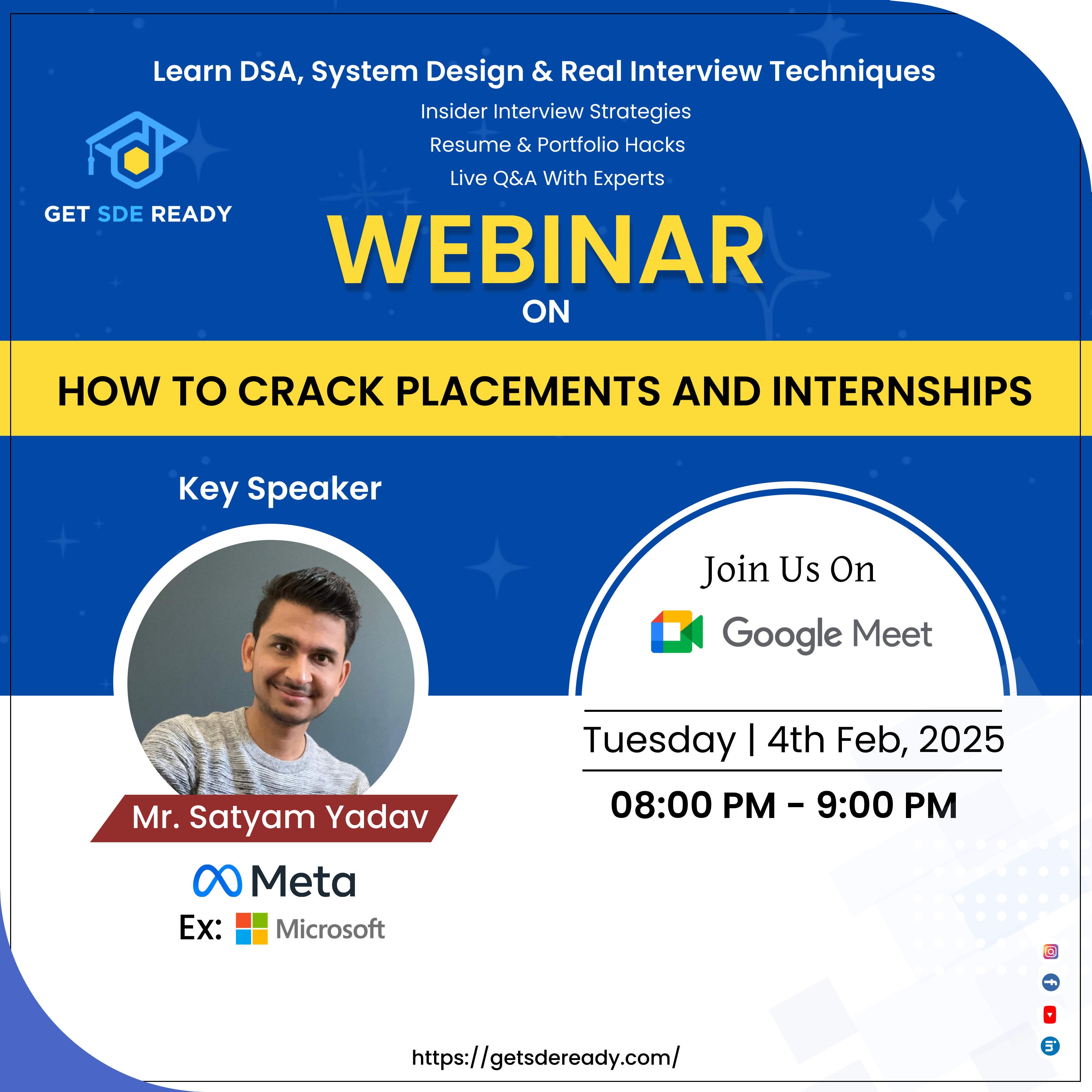 Learn DSA, System Design & Real Interview Techniques

Insider Interview Strategies
Resume & Portfolio Hacks
Live Q&A With Experts

GET SDE READY

WEBINAR
ON

HOW TO CRACK PLACEMENTS AND INTERNSHIPS

Key Speaker

Mr. Satyam Yadav

Meta
Ex: Microsoft

Join Us On
Google Meet

Tuesday | 4th Feb, 2025

08:00 PM - 9:00 PM

https://getsdeready.com/